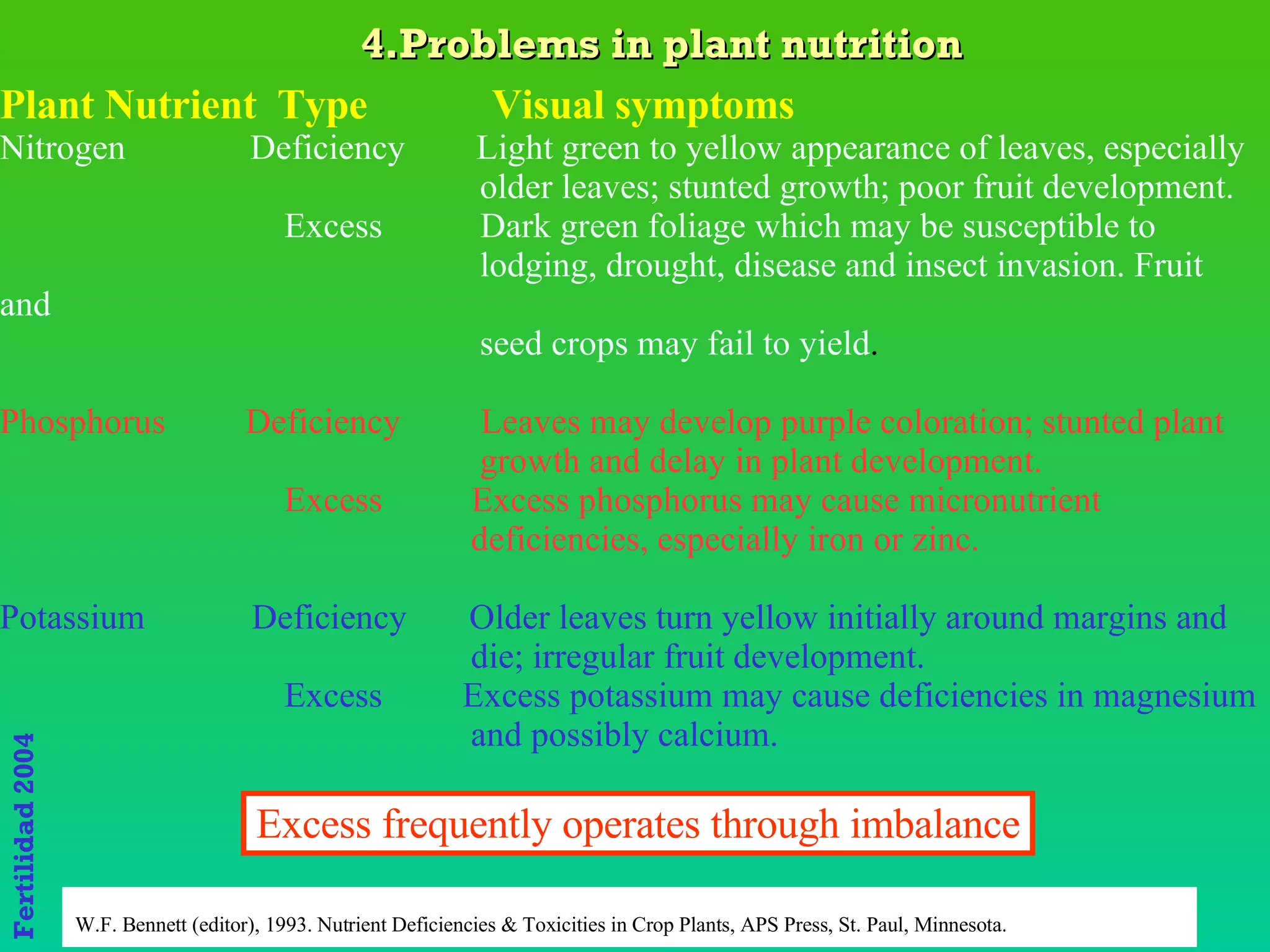 4.Problems in plant nutrition

| Plant Nutrient | Type | Visual symptoms |
|---|---|---|
| Nitrogen | Deficiency | Light green to yellow appearance of leaves, especially older leaves; stunted growth; poor fruit development. |
| | Excess | Dark green foliage which may be susceptible to lodging, drought, disease and insect invasion. Fruit and seed crops may fail to yield. |
| Phosphorus | Deficiency | Leaves may develop purple coloration; stunted plant growth and delay in plant development. |
| | Excess | Excess phosphorus may cause micronutrient deficiencies, especially iron or zinc. |
| Potassium | Deficiency | Older leaves turn yellow initially around margins and die; irregular fruit development. |
| | Excess | Excess potassium may cause deficiencies in magnesium and possibly calcium. |

Excess frequently operates through imbalance

Fertilidad 2004

W.F. Bennett (editor), 1993. Nutrient Deficiencies & Toxicities in Crop Plants, APS Press, St. Paul, Minnesota.